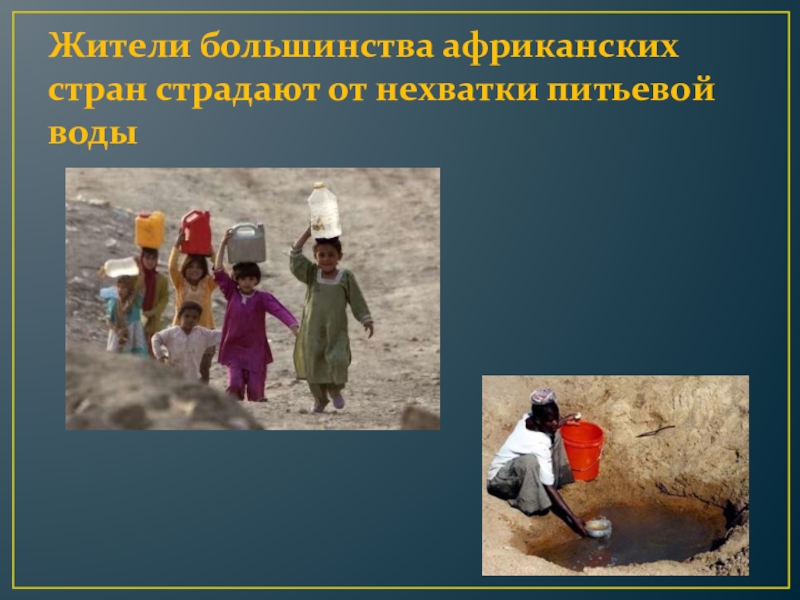 Жители большинства африканских стран страдают от нехватки питьевой воды